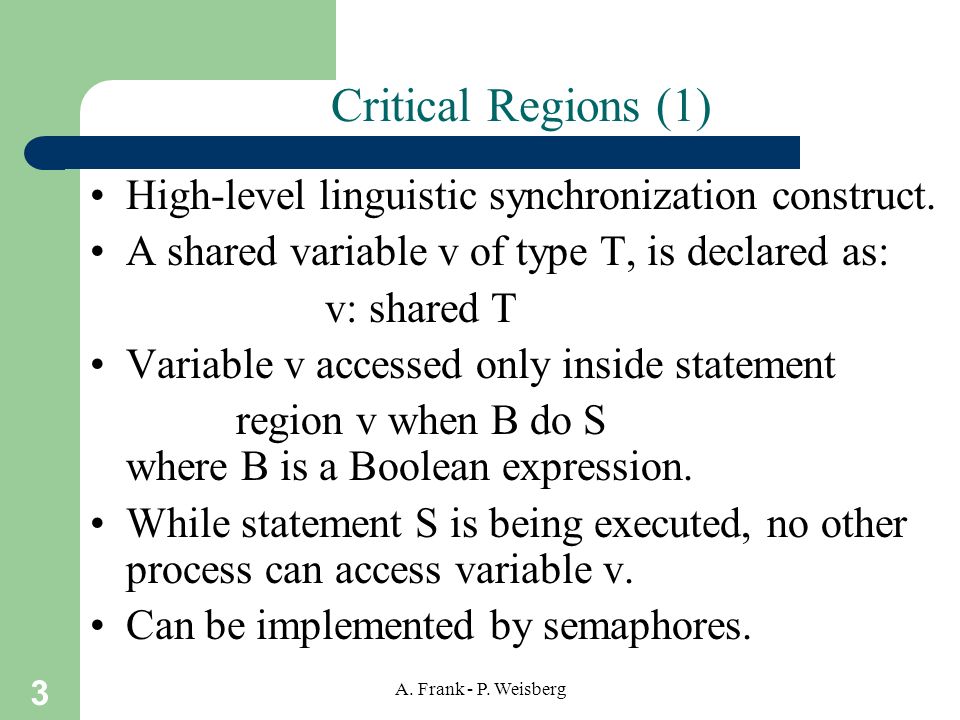 Critical Regions (1)

• High-level linguistic synchronization construct.
• A shared variable v of type T, is declared as:
v: shared T
• Variable v accessed only inside statement
region v when B do S
where B is a Boolean expression.
• While statement S is being executed, no other process can access variable v.
• Can be implemented by semaphores.

3

A. Frank - P. Weisberg